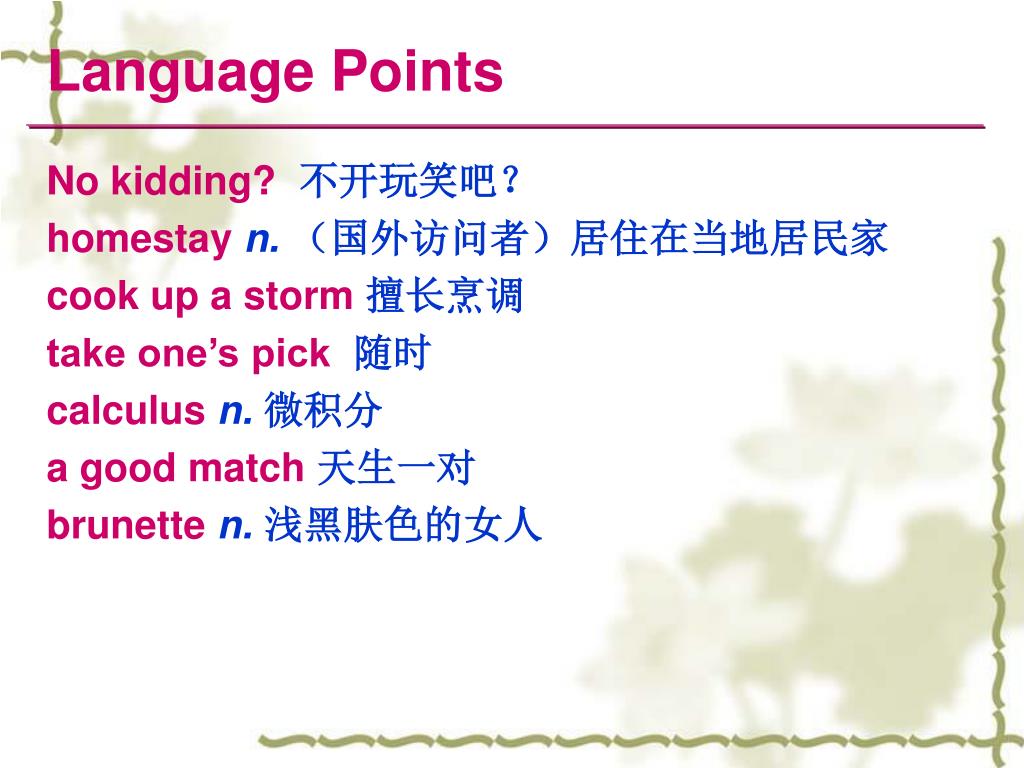 Language Points

No kidding? 不开玩笑吧？
homestay n. （国外访问者）居住在当地居民家
cook up a storm 擅长烹调
take one’s pick 随时
calculus n. 微积分
a good match 天生一对
brunette n. 浅黑肤色的女人